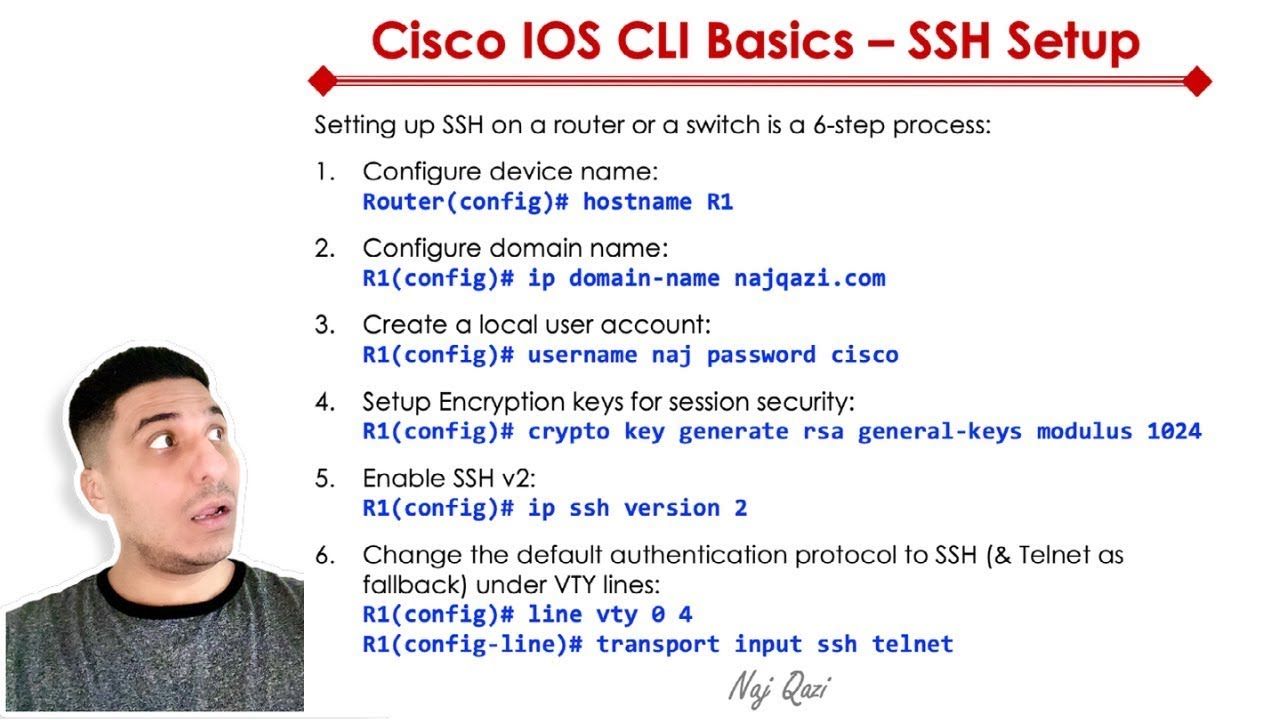 Cisco IOS CLI Basics – SSH Setup

Setting up SSH on a router or a switch is a 6-step process:

1. Configure device name:
Router(config)# hostname R1

2. Configure domain name:
R1(config)# ip domain-name najqazi.com

3. Create a local user account:
R1(config)# username naj password cisco

4. Setup Encryption keys for session security:
R1(config)# crypto key generate rsa general-keys modulus 1024

5. Enable SSH v2:
R1(config)# ip ssh version 2

6. Change the default authentication protocol to SSH (& Telnet as fallback) under VTY lines:
R1(config)# line vty 0 4
R1(config-line)# transport input ssh telnet

Naj Qazi